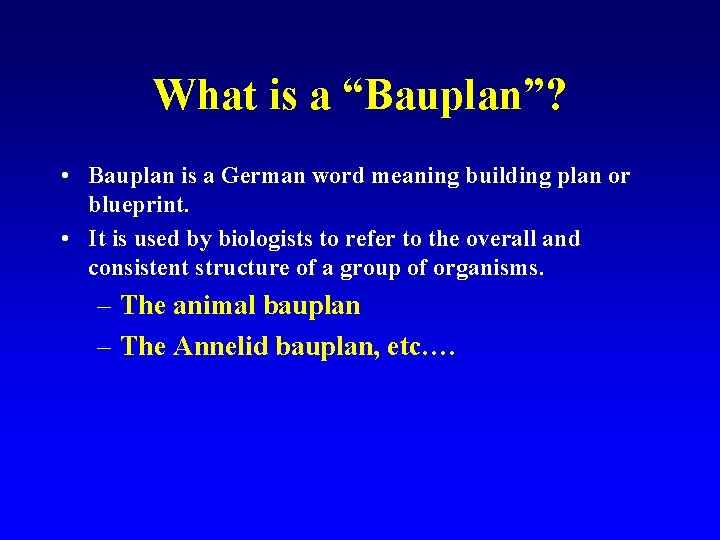 What is a “Bauplan”?

• Bauplan is a German word meaning building plan or blueprint.
• It is used by biologists to refer to the overall and consistent structure of a group of organisms.
– The animal bauplan
– The Annelid bauplan, etc.…